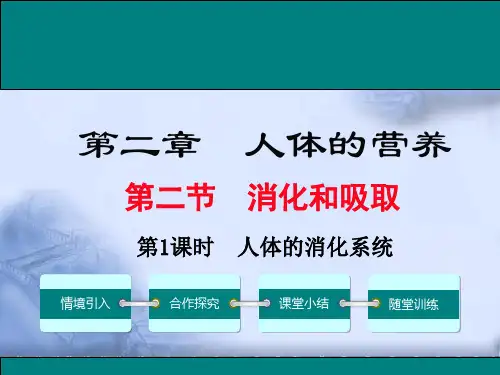 第二章　人体的营养

第二节　消化和吸取

第1课时　人体的消化系统

情境引入

合作探究

课堂小结

随堂训练